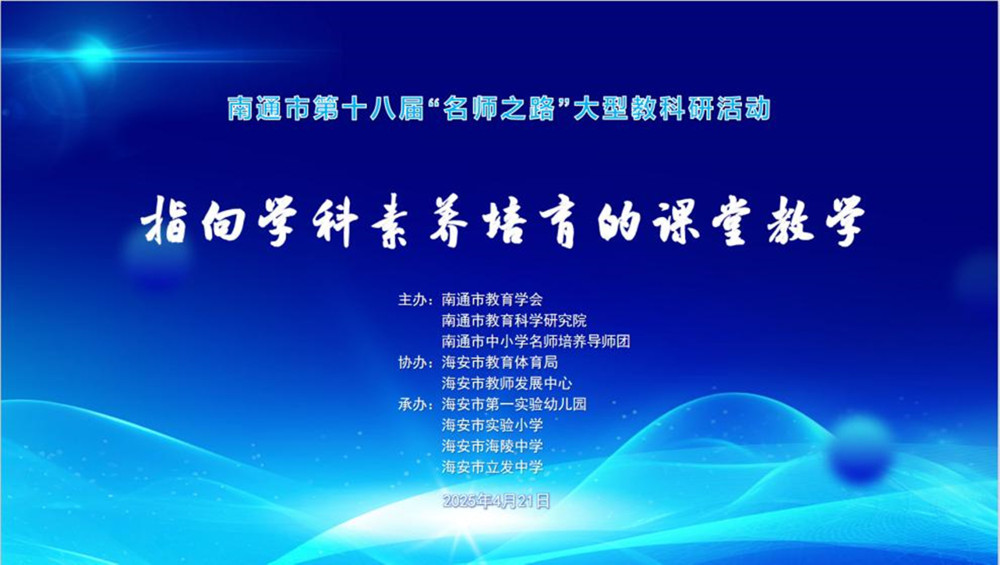 南通市第十八届“名师之路”大型教科研活动

指向学科素养培育的课堂教学

主办：南通市教育学会
南通市教育科学研究院
南通市中小学名师培养导师团
协办：海安市教育体育局
海安市教师发展中心
承办：海安市第一实验幼儿园
海安市实验小学
海安市海陵中学
海安市立发中学

2025年4月21日